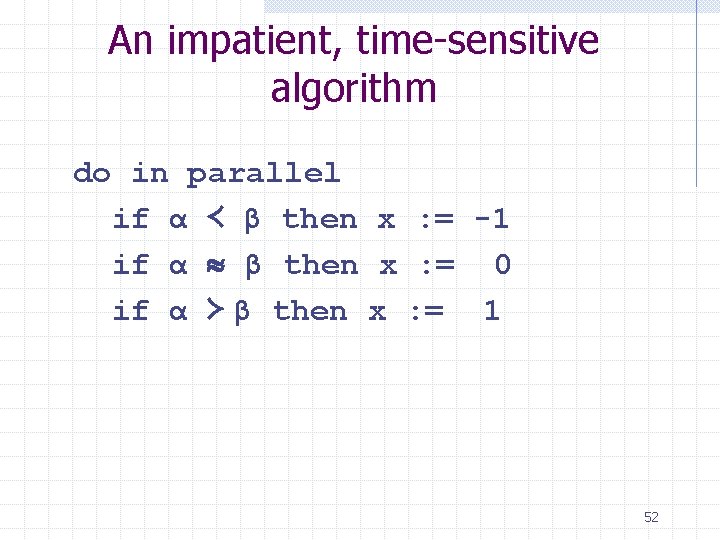 An impatient, time-sensitive algorithm

do in parallel
if $\alpha < \beta$ then x := -1
if $\alpha \approx \beta$ then x := 0
if $\alpha > \beta$ then x := 1

52